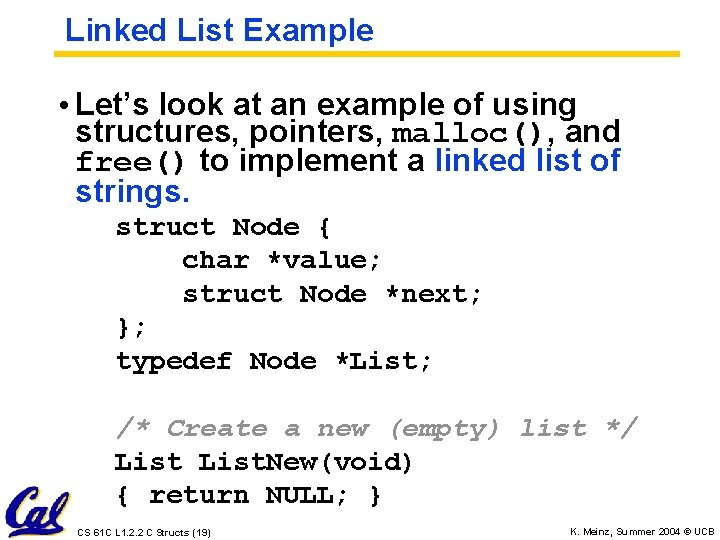 Linked List Example

• Let's look at an example of using structures, pointers, malloc(), and free() to implement a linked list of strings.

struct Node {
    char *value;
    struct Node *next;
};
typedef Node *List;

/* Create a new (empty) list */
List ListNew(void)
{ return NULL; }

Cal

CS 61C L1.2.2 C Structs (19)

K. Meinz, Summer 2004 © UCB